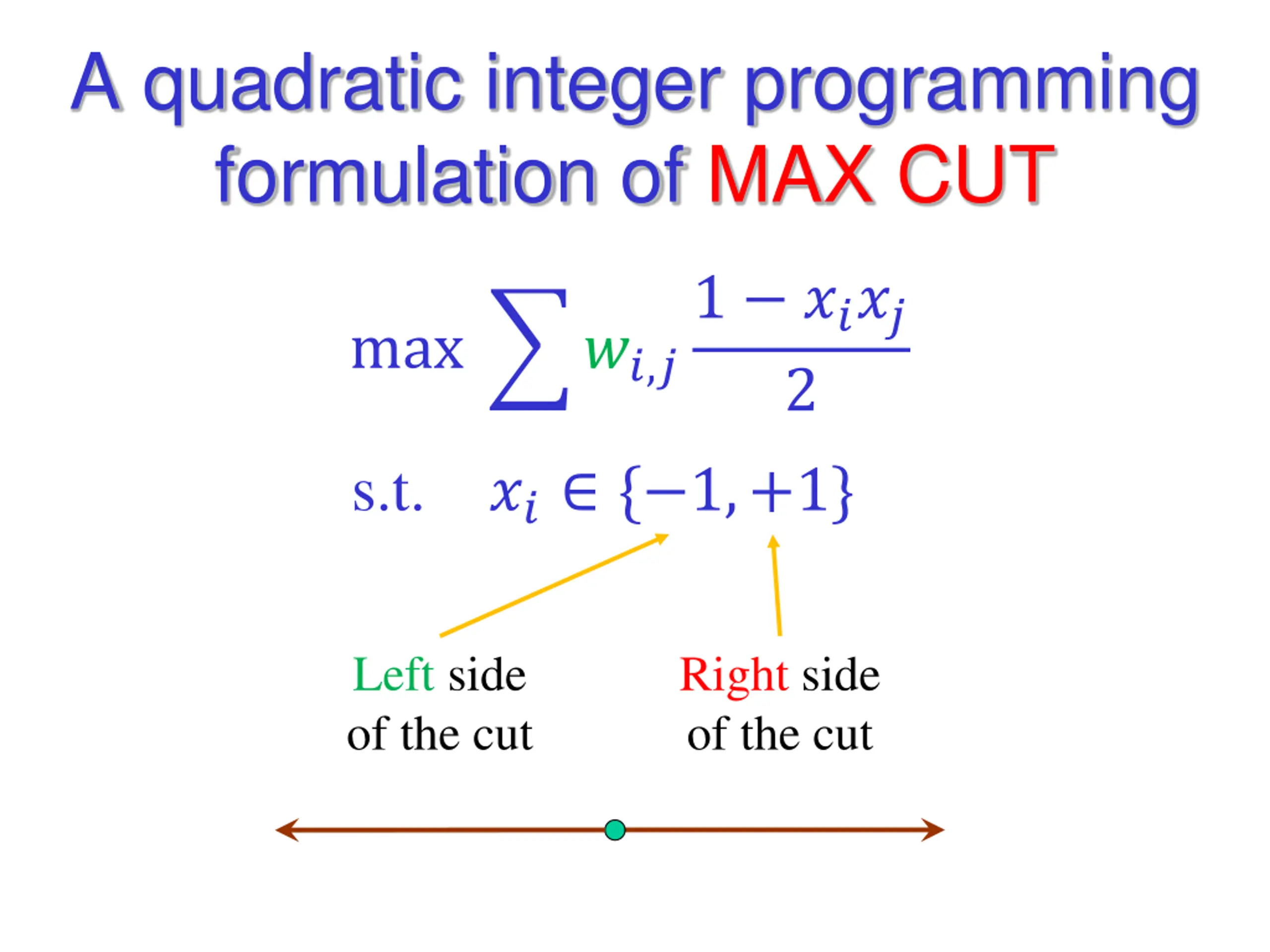 A quadratic integer programming formulation of MAX CUT

$\max \sum w_{i,j} \frac{1 - x_i x_j}{2}$

s.t. $x_i \in \{-1, +1\}$

Left side of the cut

Right side of the cut